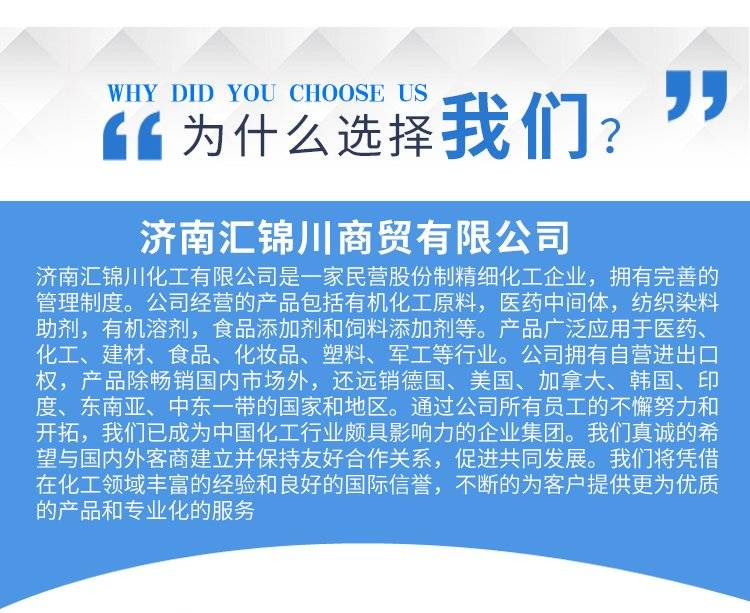 WHY DID YOU CHOOSE US

“为什么选择我们？”

济南汇锦川商贸有限公司

济南汇锦川化工有限公司是一家民营股份制精细化工企业，拥有完善的管理制度。公司经营的产品包括有机化工原料，医药中间体，纺织染料助剂，有机溶剂，食品添加剂和饲料添加剂等。产品广泛应用于医药、化工、建材、食品、化妆品、塑料、军工等行业。公司拥有自营进出口权，产品除畅销国内市场外，还远销德国、美国、加拿大、韩国、印度、东南亚、中东一带的国家和地区。通过公司所有员工的不懈努力和开拓，我们已成为中国化工行业颇具影响力的企业集团。我们真诚的希望与国内外客商建立并保持友好合作关系，促进共同发展。我们将凭借在化工领域丰富的经验和良好的国际信誉，不断的为客户提供更为优质的产品和专业化的服务